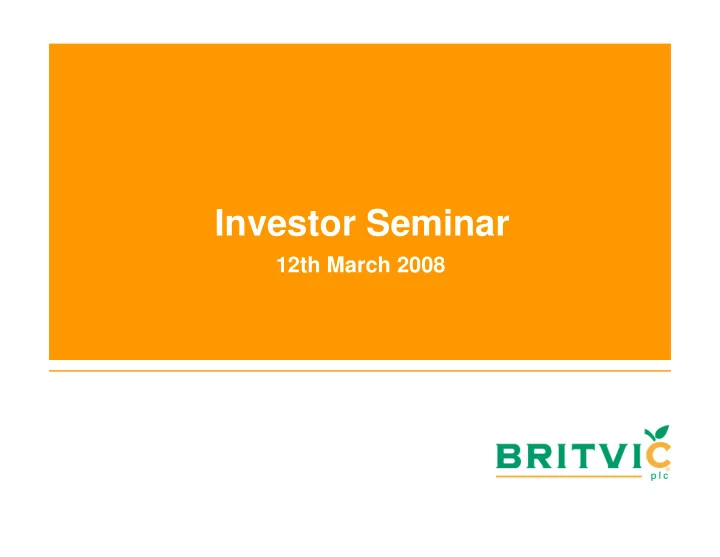 Investor Seminar

12th March 2008

BRITVIC
plc